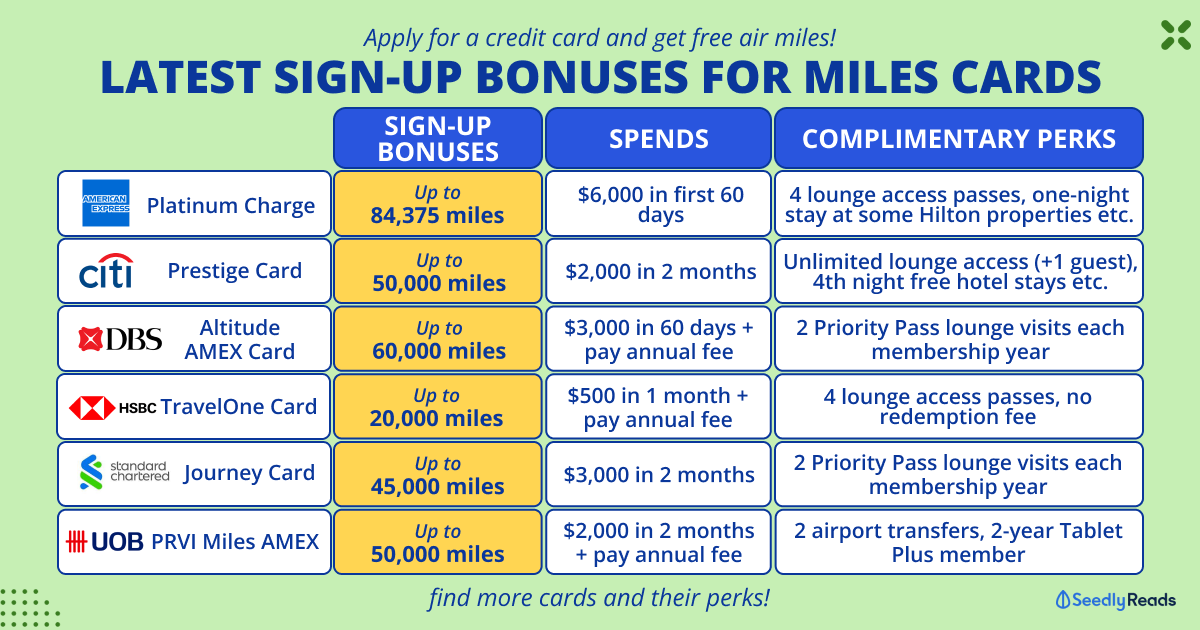 Apply for a credit card and get free air miles!

LATEST SIGN-UP BONUSES FOR MILES CARDS

| | SIGN-UP BONUSES | SPENDS | COMPLIMENTARY PERKS |
|---|---|---|---|
| AMERICAN EXPRESS Platinum Charge | Up to 84,375 miles | $6,000 in first 60 days | 4 lounge access passes, one-night stay at some Hilton properties etc. |
| citi Prestige Card | Up to 50,000 miles | $2,000 in 2 months | Unlimited lounge access (+1 guest), 4th night free hotel stays etc. |
| DBS Altitude AMEX Card | Up to 60,000 miles | $3,000 in 60 days + pay annual fee | 2 Priority Pass lounge visits each membership year |
| HSBC TravelOne Card | Up to 20,000 miles | $500 in 1 month + pay annual fee | 4 lounge access passes, no redemption fee |
| standard chartered Journey Card | Up to 45,000 miles | $3,000 in 2 months | 2 Priority Pass lounge visits each membership year |
| UOB PRVI Miles AMEX | Up to 50,000 miles | $2,000 in 2 months + pay annual fee | 2 airport transfers, 2-year Tablet Plus member |

find more cards and their perks!

SeedlyReads